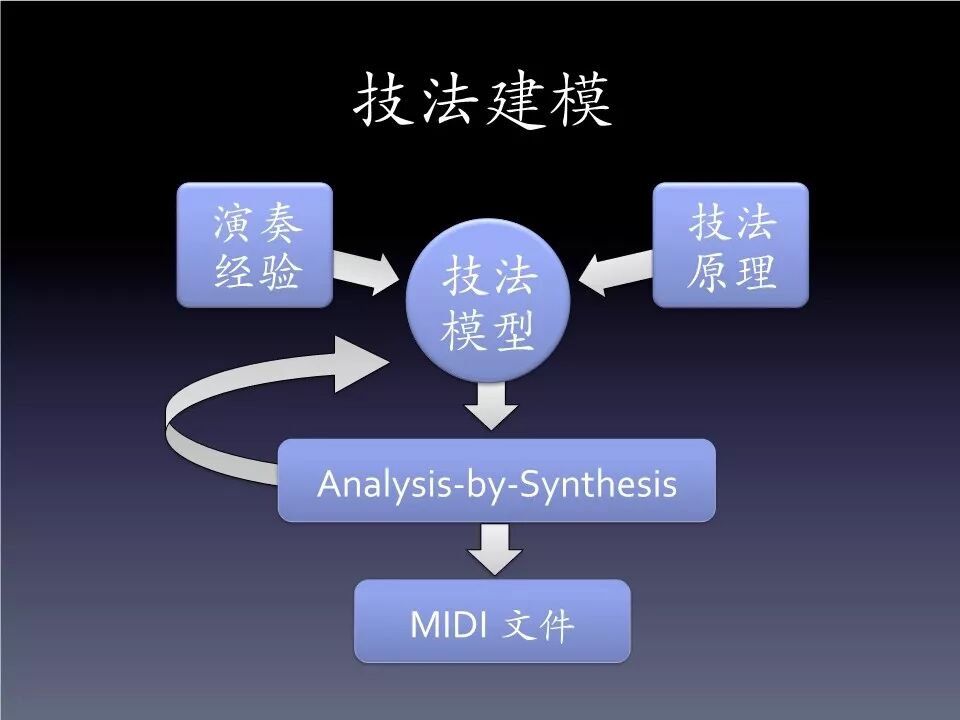 技法建模

演奏经验

技法模型

技法原理

Analysis-by-Synthesis

MIDI 文件